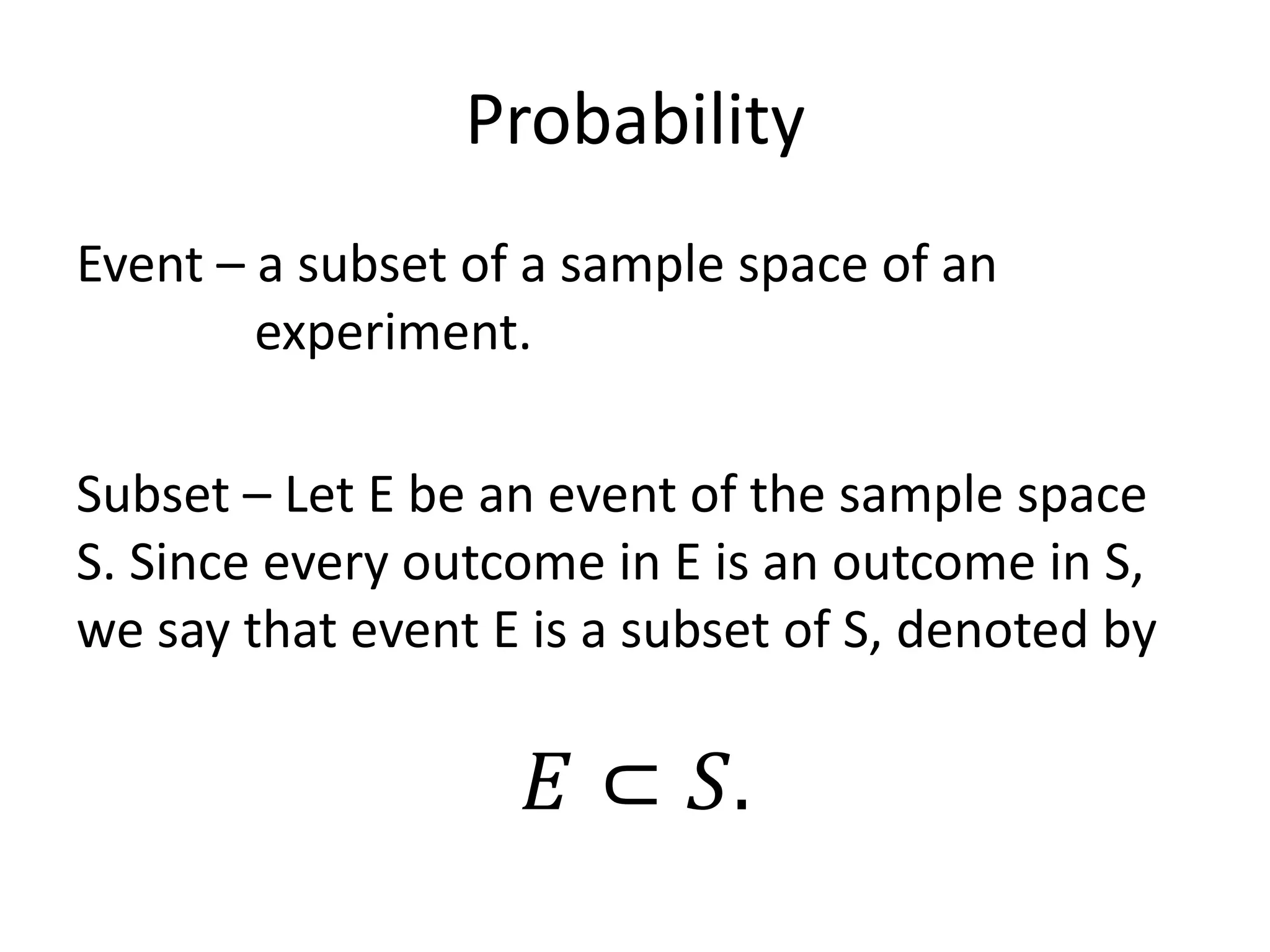 Probability

Event – a subset of a sample space of an experiment.

Subset – Let E be an event of the sample space S. Since every outcome in E is an outcome in S, we say that event E is a subset of S, denoted by

$E \subset S.$